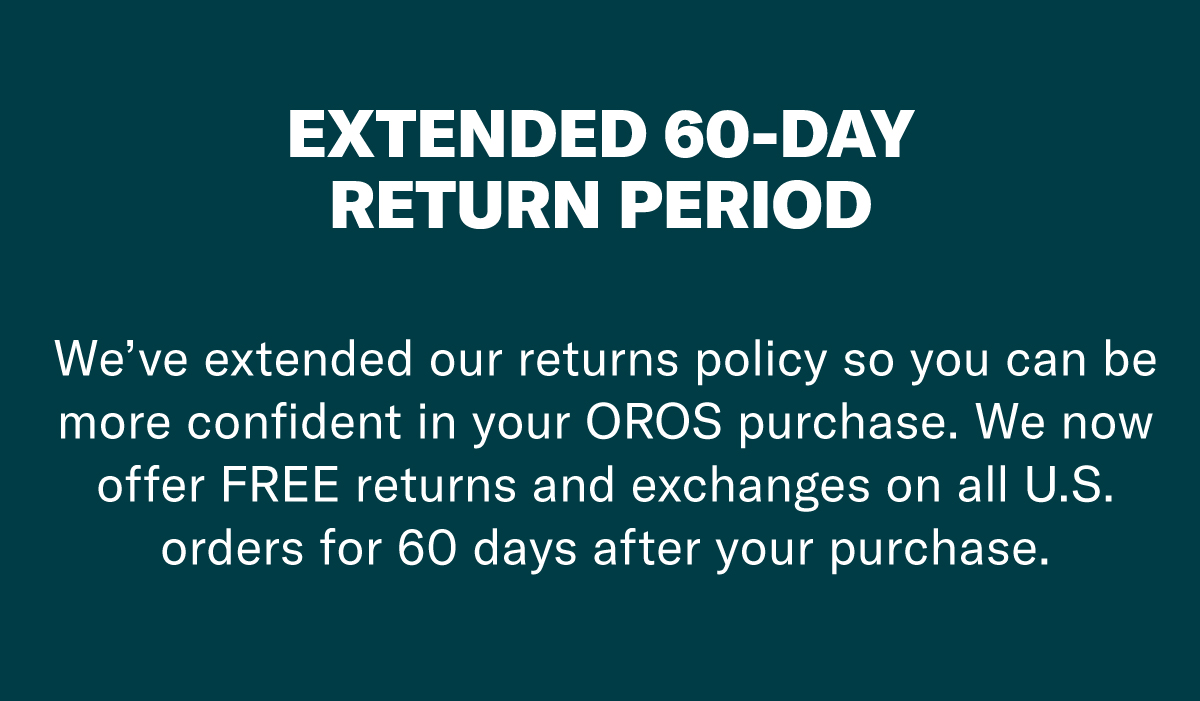 EXTENDED 60-DAY RETURN PERIOD

We’ve extended our returns policy so you can be more confident in your OROS purchase. We now offer FREE returns and exchanges on all U.S. orders for 60 days after your purchase.